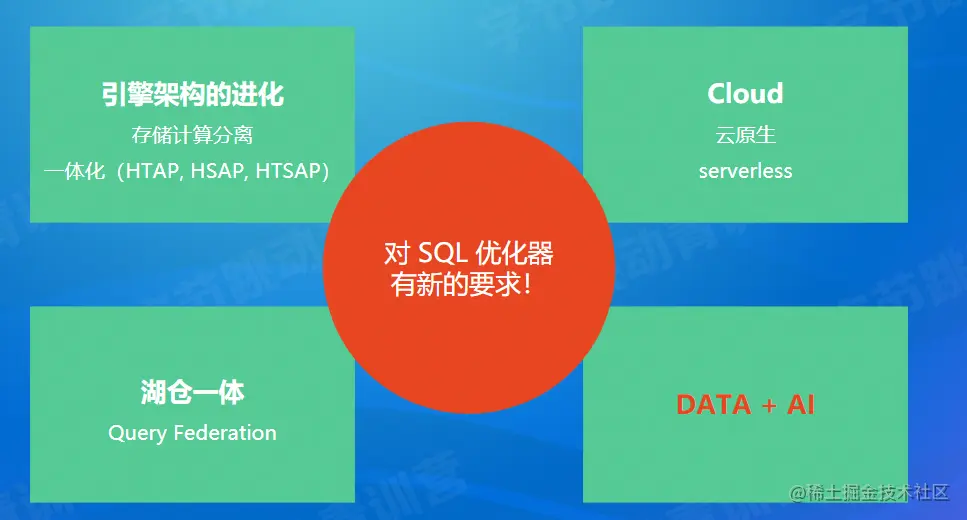 引擎架构的进化
存储计算分离
一体化（HTAP, HSAP, HTSAP）

Cloud
云原生
serverless

对 SQL 优化器
有新的要求！

湖仓一体
Query Federation

DATA + AI

@稀土掘金技术社区